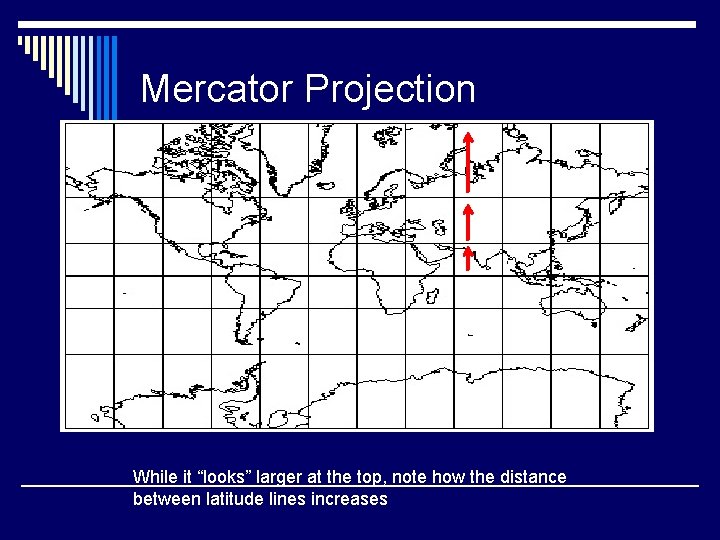 Mercator Projection

While it “looks” larger at the top, note how the distance between latitude lines increases